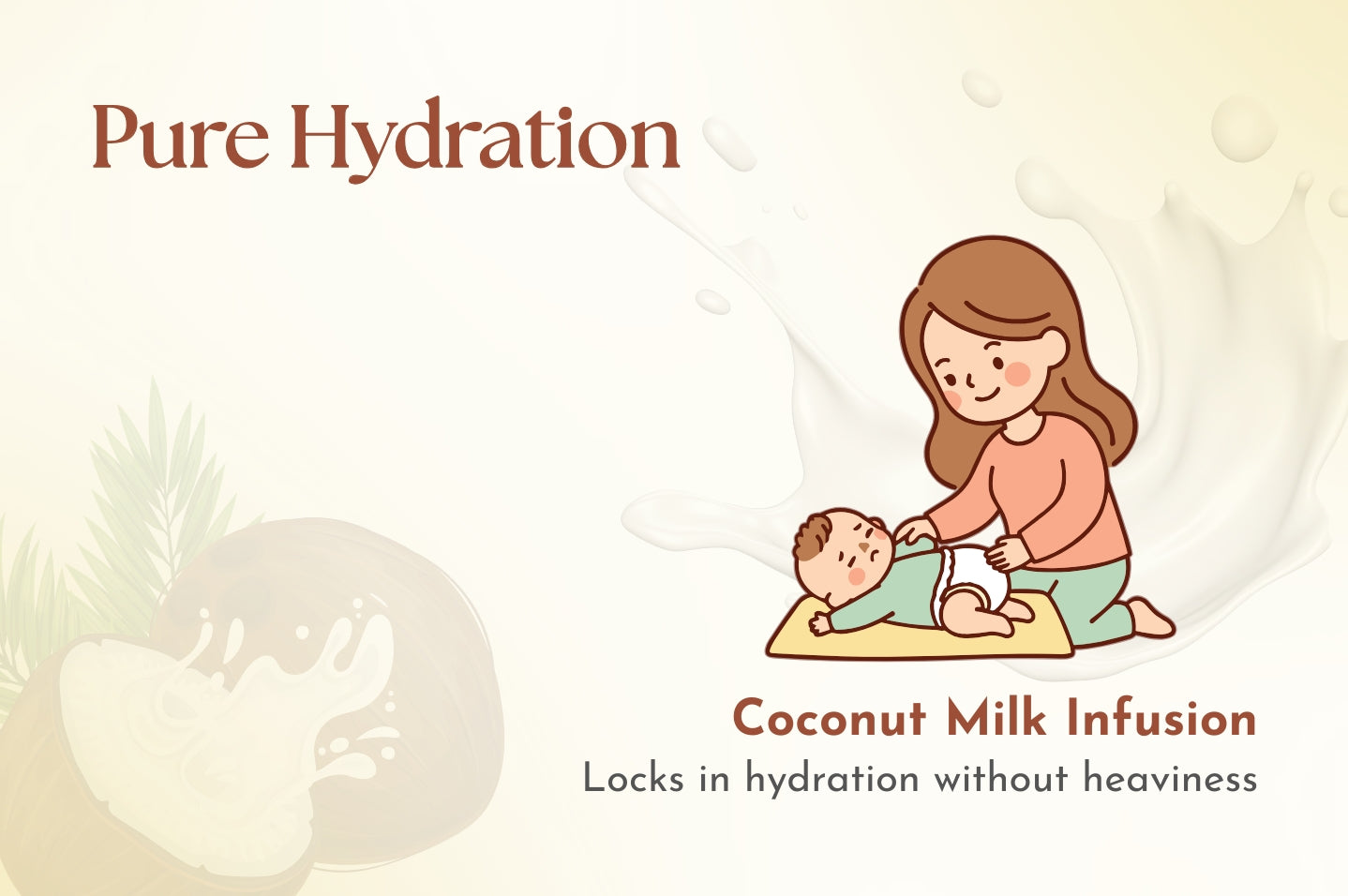 Pure Hydration

Coconut Milk Infusion
Locks in hydration without heaviness